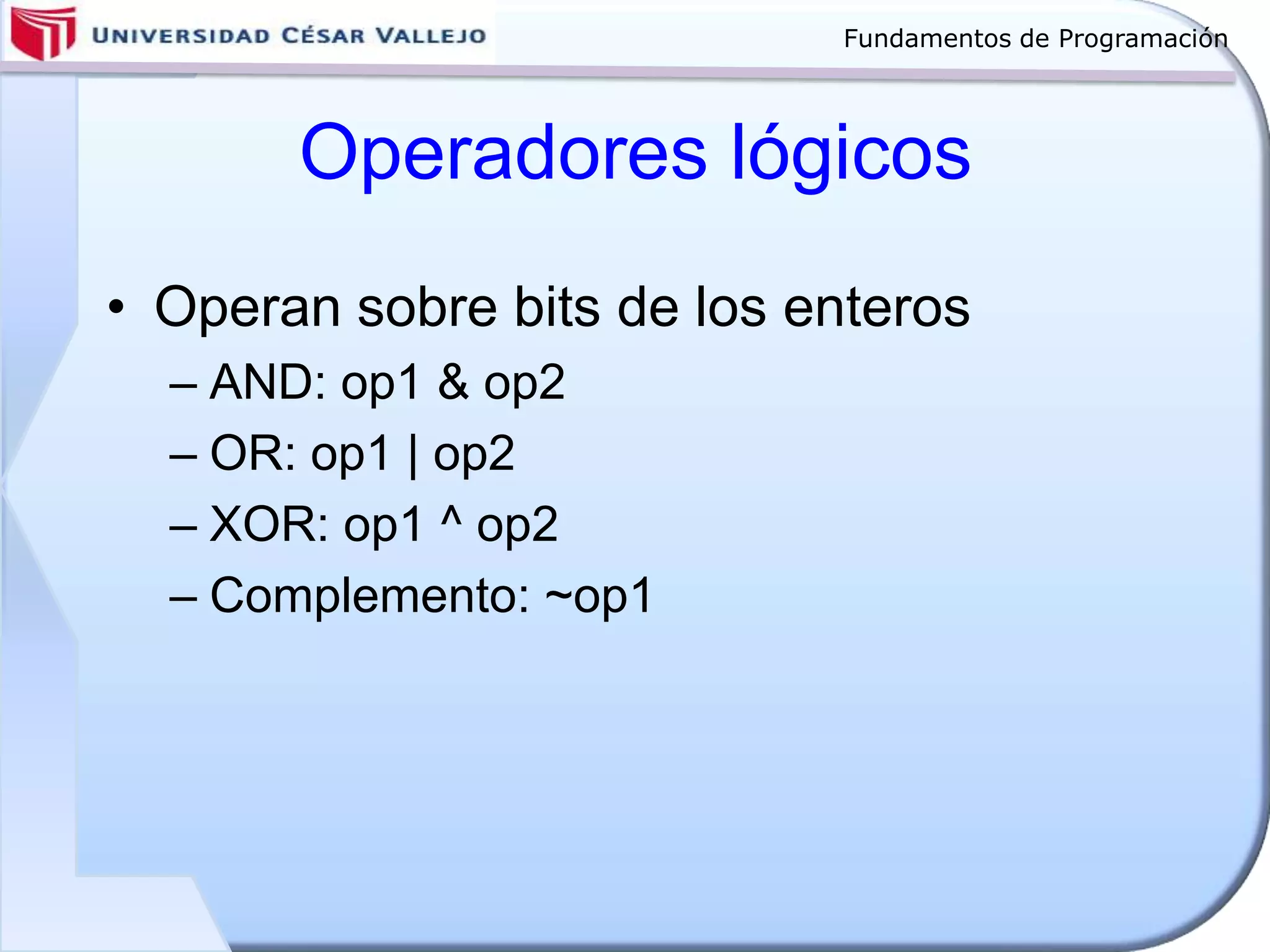 UNIVERSIDAD CÉSAR VALLEJO

Fundamentos de Programación

Operadores lógicos

• Operan sobre bits de los enteros
– AND: op1 & op2
– OR: op1 | op2
– XOR: op1 ^ op2
– Complemento: ~op1